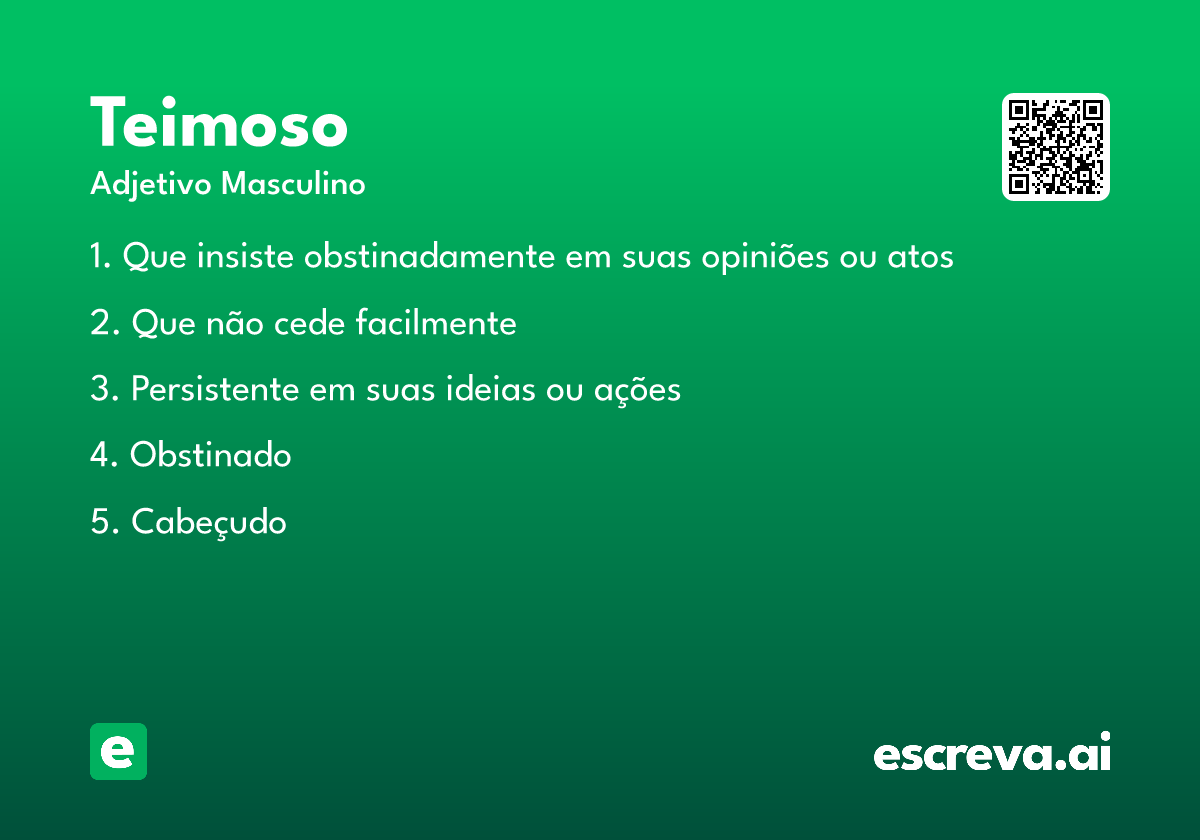 Teimoso

Adjetivo Masculino

1. Que insiste obstinadamente em suas opiniões ou atos

2. Que não cede facilmente

3. Persistente em suas ideias ou ações

4. Obstinado

5. Cabeçudo

e

escreva.ai